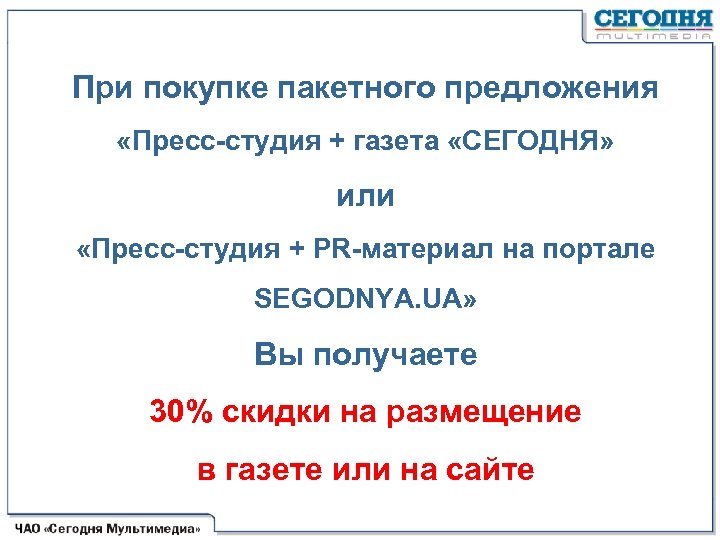 СЕГОДНЯ
MULTIMEDIA

При покупке пакетного предложения

«Пресс-студия + газета «СЕГОДНЯ»

или

«Пресс-студия + PR-материал на портале SEGODNYA.UA»

Вы получаете

30% скидки на размещение

в газете или на сайте

ЧАО «Сегодня Мультимедиа»